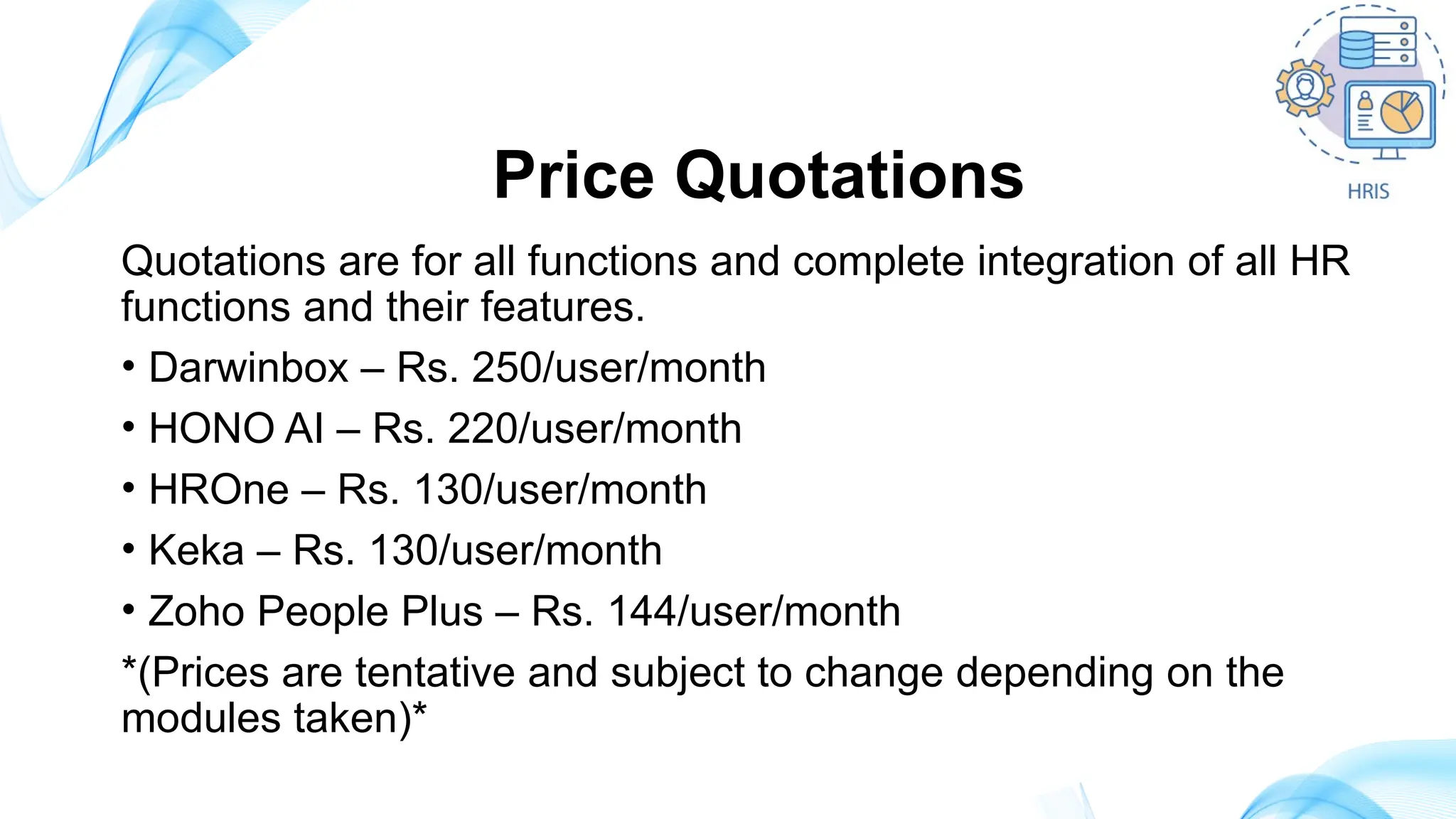 HRIS

Price Quotations

Quotations are for all functions and complete integration of all HR functions and their features.

• Darwinbox – Rs. 250/user/month
• HONO AI – Rs. 220/user/month
• HROne – Rs. 130/user/month
• Keka – Rs. 130/user/month
• Zoho People Plus – Rs. 144/user/month

*(Prices are tentative and subject to change depending on the modules taken)*